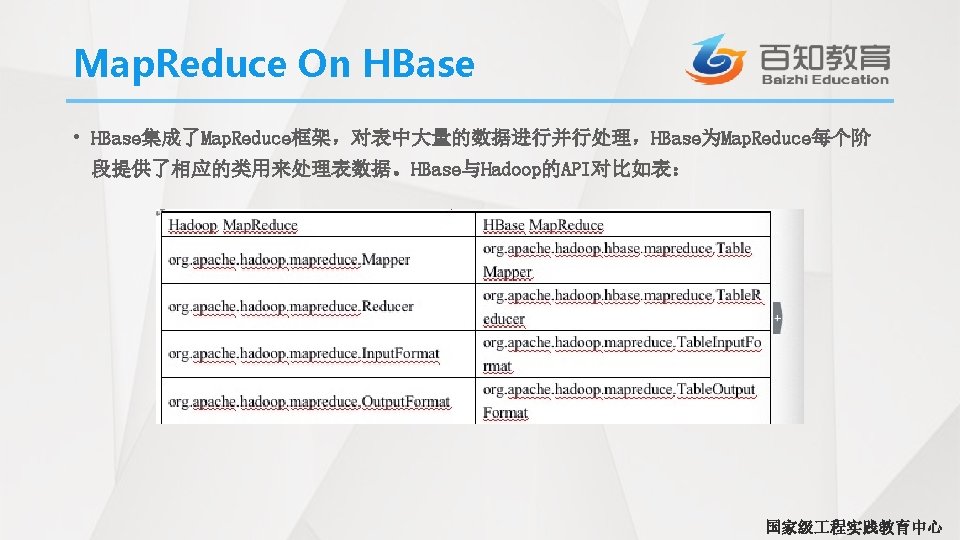 MapReduce On HBase

百知教育
Baizhi Education

• HBase集成了MapReduce框架，对表中大量的数据进行并行处理，HBase为MapReduce每个阶段提供了相应的类用来处理表数据。HBase与Hadoop的API对比如表：

| Hadoop MapReduce | HBase MapReduce |
|---|---|
| org.apache.hadoop.mapreduce.Mapper | org.apache.hadoop.hbase.mapreduce.TableMapper |
| org.apache.hadoop.mapreduce.Reducer | org.apache.hadoop.hbase.mapreduce.TableReducer |
| org.apache.hadoop.mapreduce.InputFormat | org.apache.hadoop.mapreduce.TableInputFormat |
| org.apache.hadoop.mapreduce.OutputFormat | org.apache.hadoop.mapreduce.TableOutputFormat |

国家级工程实践教育中心